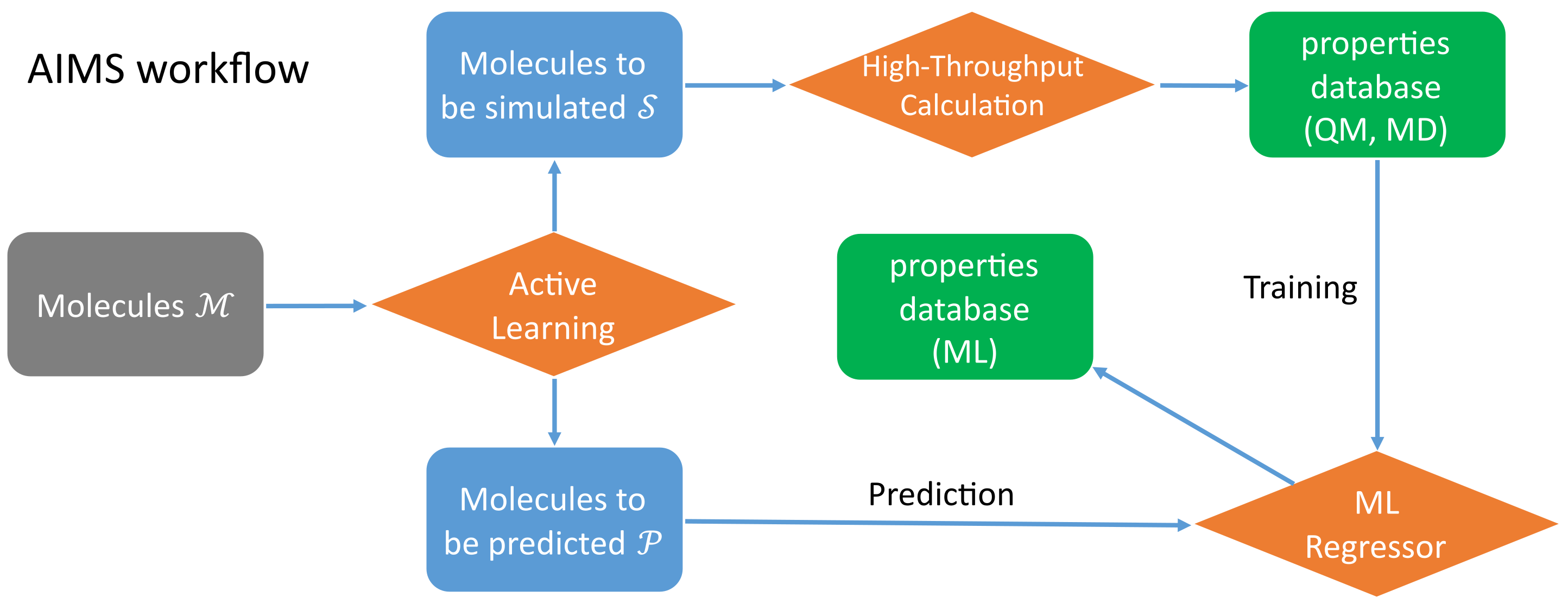 AIMS workflow

Molecules to be simulated $\mathcal{S}$

High-Throughput Calculation

properties database (QM, MD)

Molecules $\mathcal{M}$

Active Learning

properties database (ML)

Training

Molecules to be predicted $\mathcal{P}$

Prediction

ML Regressor